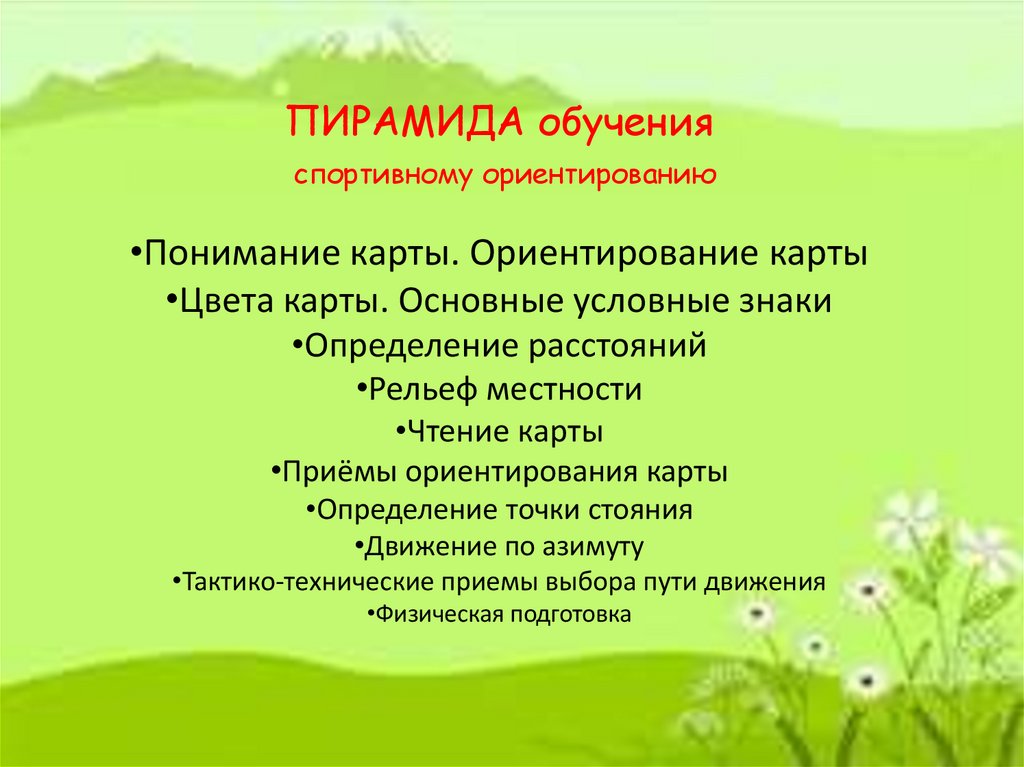 ПИРАМИДА обучения

спортивному ориентированию

•Понимание карты. Ориентирование карты

•Цвета карты. Основные условные знаки

•Определение расстояний

•Рельеф местности

•Чтение карты

•Приёмы ориентирования карты

•Определение точки стояния

•Движение по азимуту

•Тактико-технические приемы выбора пути движения

•Физическая подготовка